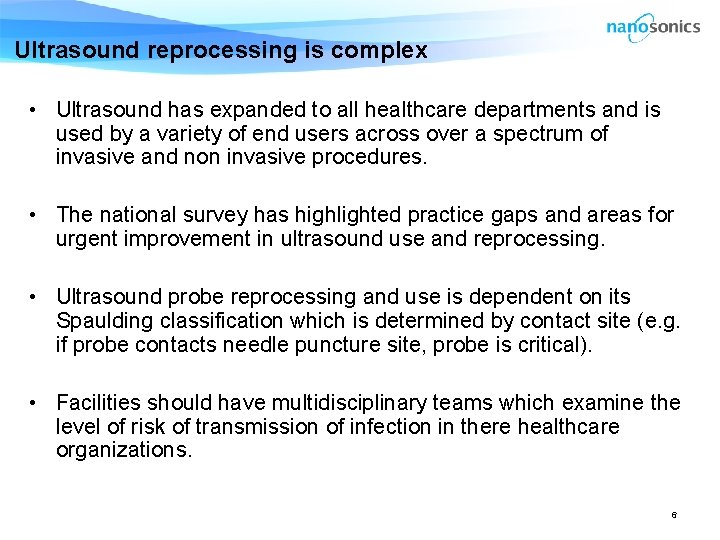 nanosonics

Ultrasound reprocessing is complex

• Ultrasound has expanded to all healthcare departments and is used by a variety of end users across over a spectrum of invasive and non invasive procedures.

• The national survey has highlighted practice gaps and areas for urgent improvement in ultrasound use and reprocessing.

• Ultrasound probe reprocessing and use is dependent on its Spaulding classification which is determined by contact site (e.g. if probe contacts needle puncture site, probe is critical).

• Facilities should have multidisciplinary teams which examine the level of risk of transmission of infection in there healthcare organizations.

6